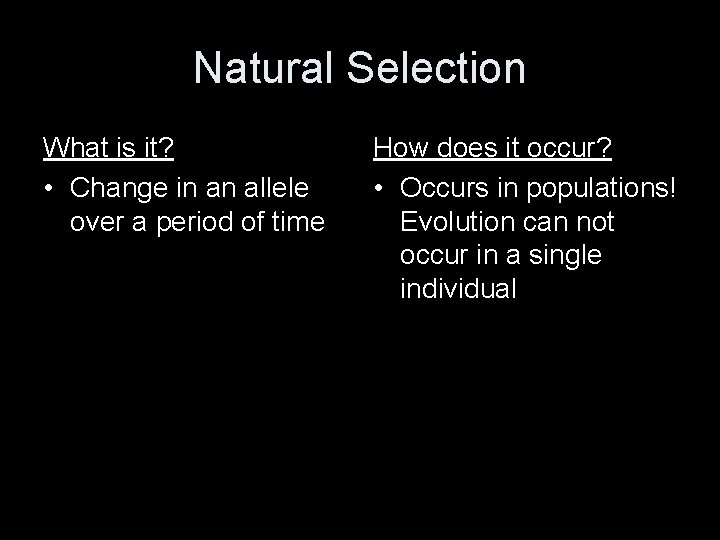 Natural Selection

What is it?

• Change in an allele over a period of time

How does it occur?

• Occurs in populations! Evolution can not occur in a single individual